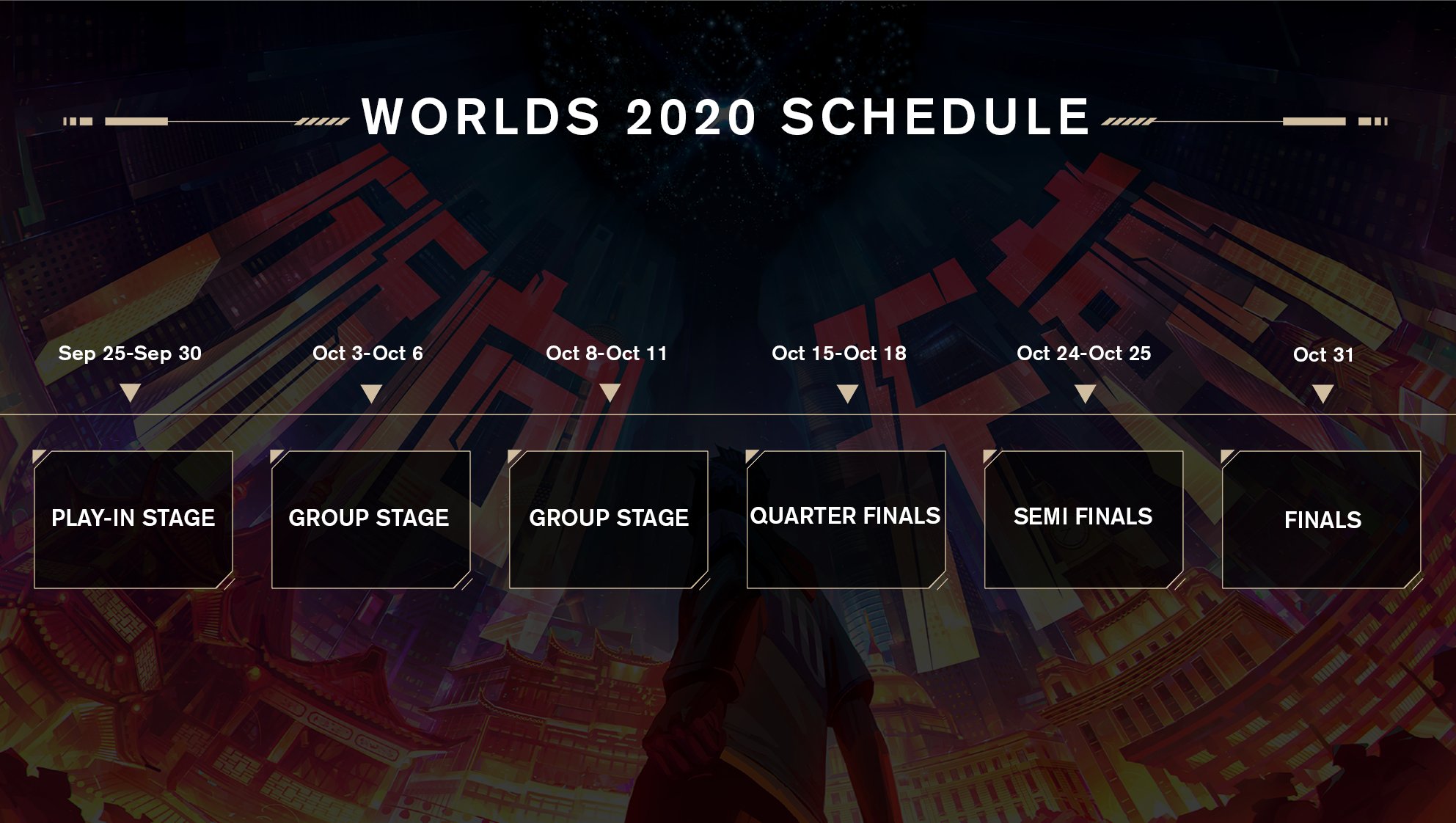 WORLDS 2020 SCHEDULE

Sep 25-Sep 30
PLAY-IN STAGE

Oct 3-Oct 6
GROUP STAGE

Oct 8-Oct 11
GROUP STAGE

Oct 15-Oct 18
QUARTER FINALS

Oct 24-Oct 25
SEMI FINALS

Oct 31
FINALS